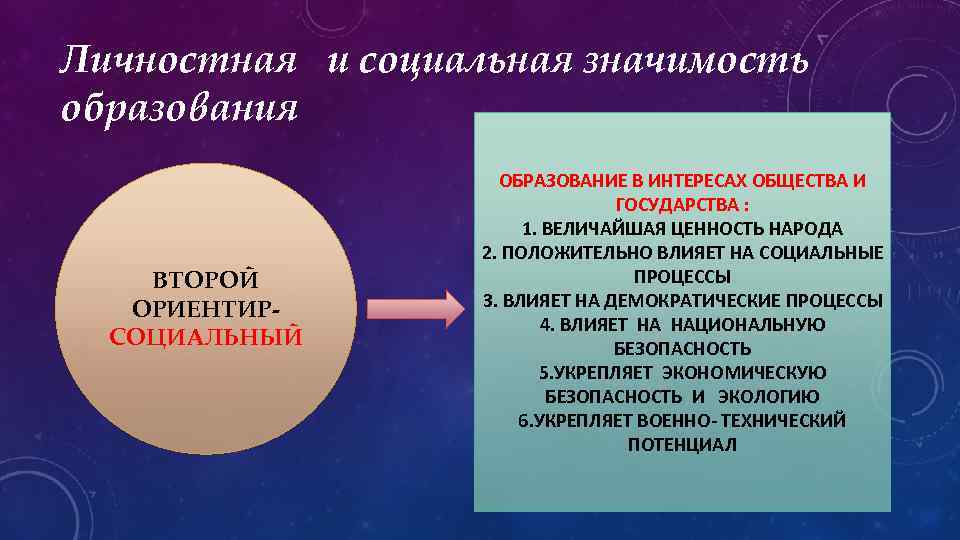 Личностная и социальная значимость образования

ВТОРОЙ ОРИЕНТИР- СОЦИАЛЬНЫЙ

ОБРАЗОВАНИЕ В ИНТЕРЕСАХ ОБЩЕСТВА И ГОСУДАРСТВА :
1. ВЕЛИЧАЙШАЯ ЦЕННОСТЬ НАРОДА
2. ПОЛОЖИТЕЛЬНО ВЛИЯЕТ НА СОЦИАЛЬНЫЕ ПРОЦЕССЫ
3. ВЛИЯЕТ НА ДЕМОКРАТИЧЕСКИЕ ПРОЦЕССЫ
4. ВЛИЯЕТ НА НАЦИОНАЛЬНУЮ БЕЗОПАСНОСТЬ
5.УКРЕПЛЯЕТ ЭКОНОМИЧЕСКУЮ БЕЗОПАСНОСТЬ И ЭКОЛОГИЮ
6.УКРЕПЛЯЕТ ВОЕННО- ТЕХНИЧЕСКИЙ ПОТЕНЦИАЛ